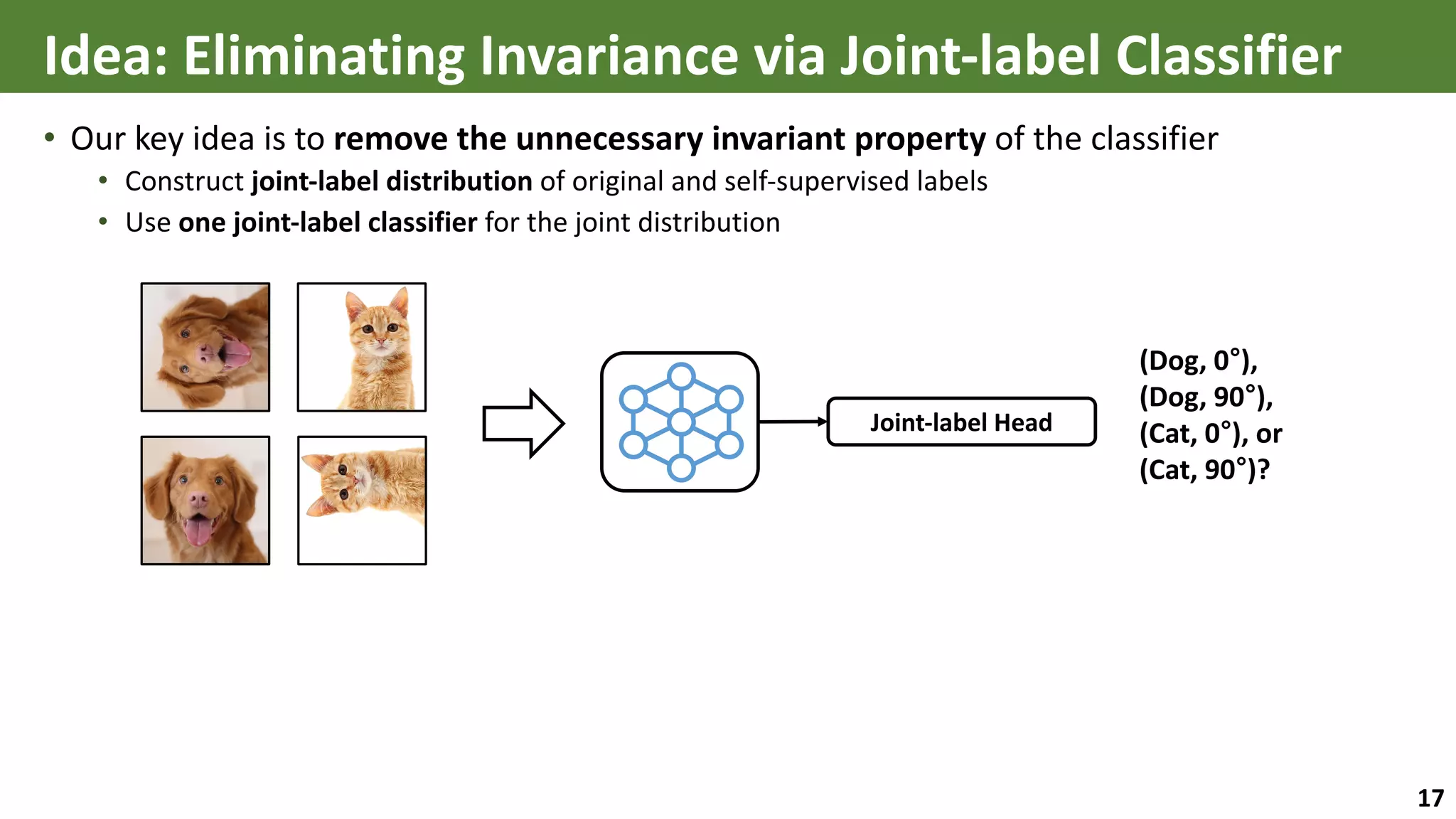 Idea: Eliminating Invariance via Joint-label Classifier

• Our key idea is to remove the unnecessary invariant property of the classifier
• Construct joint-label distribution of original and self-supervised labels
• Use one joint-label classifier for the joint distribution

Joint-label Head

(Dog, 0°),
(Dog, 90°),
(Cat, 0°), or
(Cat, 90°)?

17